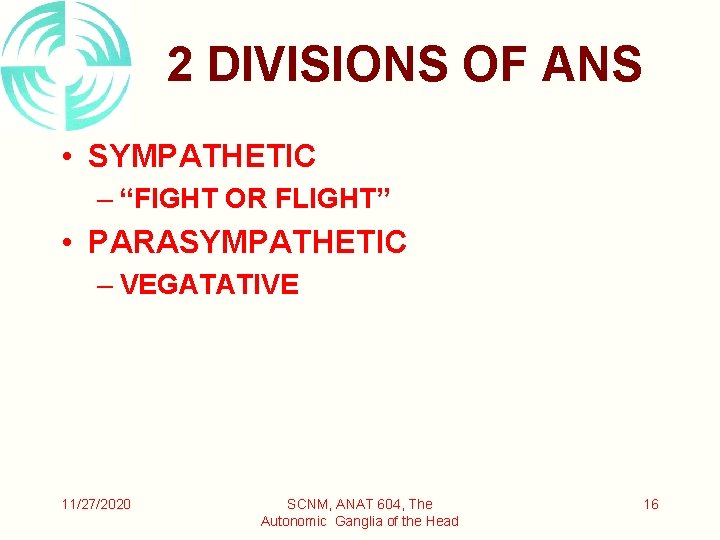 2 DIVISIONS OF ANS

• SYMPATHETIC
– “FIGHT OR FLIGHT”
• PARASYMPATHETIC
– VEGATATIVE

11/27/2020

SCNM, ANAT 604, The Autonomic Ganglia of the Head

16